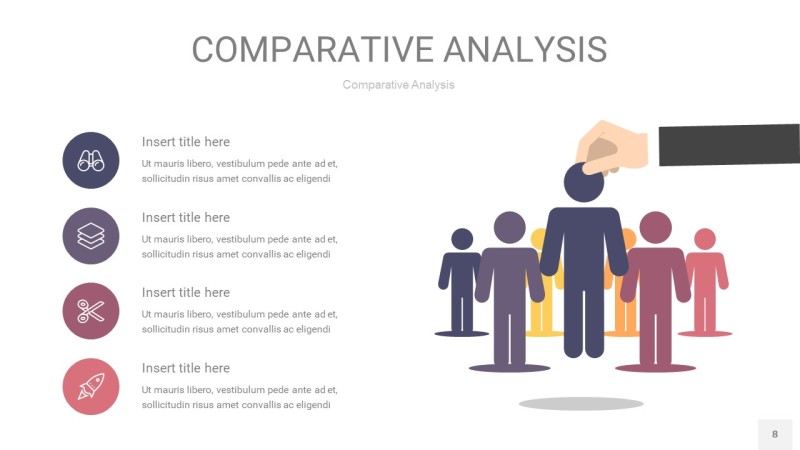 COMPARATIVE ANALYSIS

Comparative Analysis

Insert title here

Ut mauris libero, vestibulum pede ante ad et, sollicitudin risus amet convallis ac eligendi

Insert title here

Ut mauris libero, vestibulum pede ante ad et, sollicitudin risus amet convallis ac eligendi

Insert title here

Ut mauris libero, vestibulum pede ante ad et, sollicitudin risus amet convallis ac eligendi

Insert title here

Ut mauris libero, vestibulum pede ante ad et, sollicitudin risus amet convallis ac eligendi

8